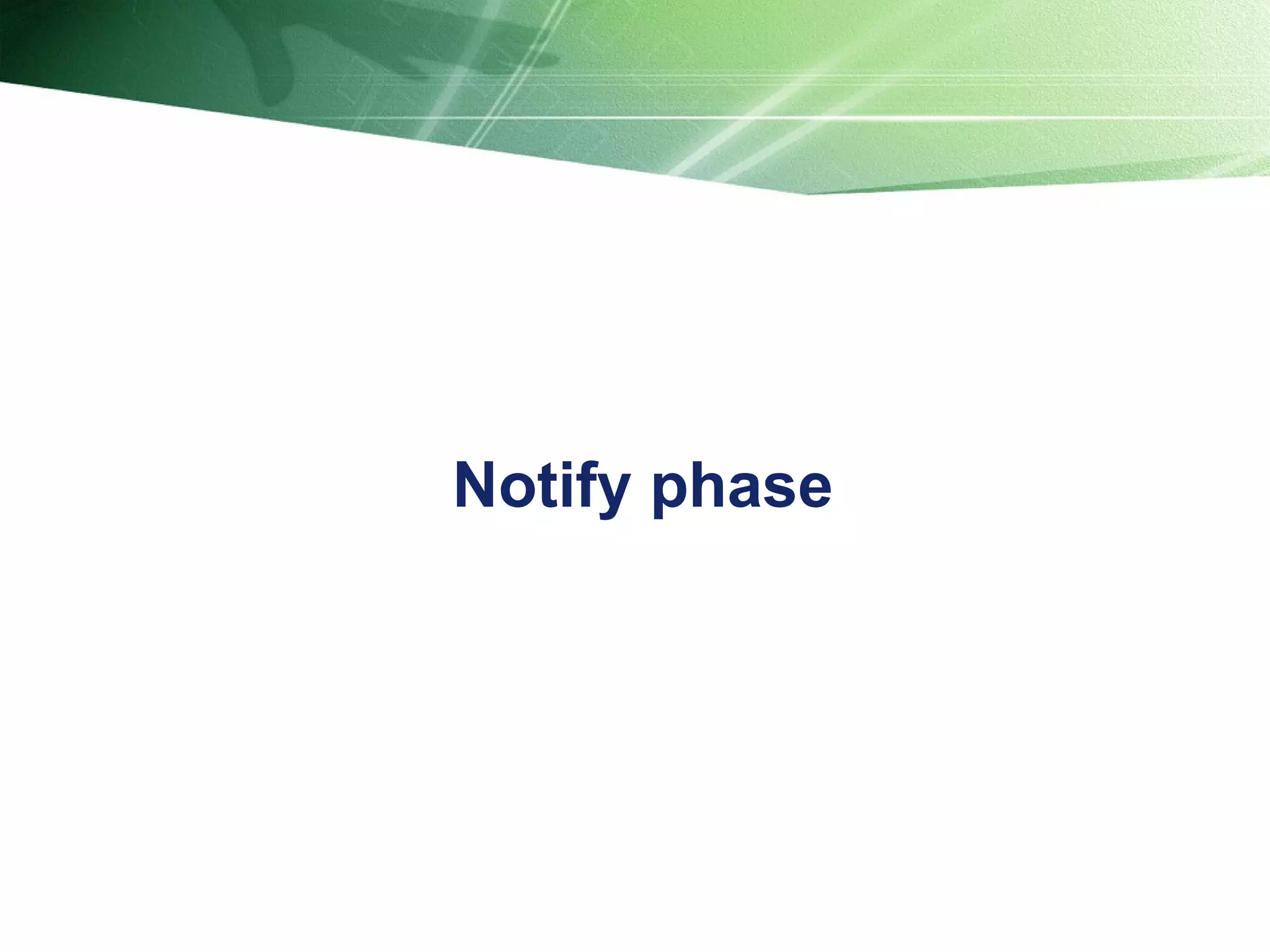 Notify phase